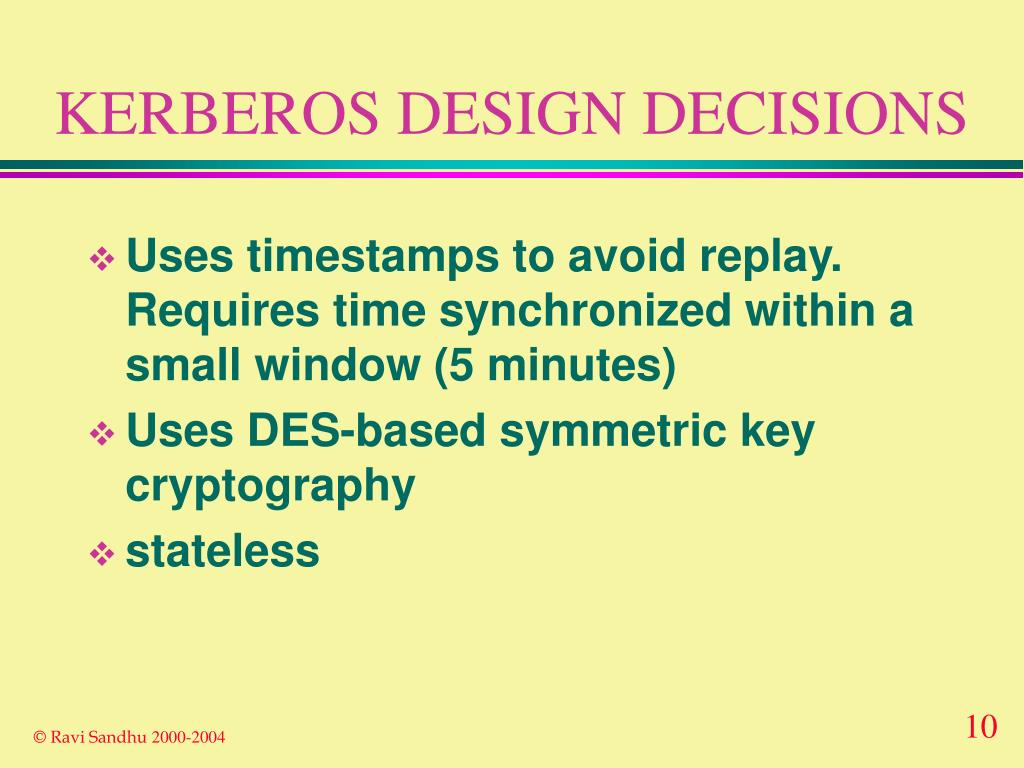 KERBEROS DESIGN DECISIONS

❖ Uses timestamps to avoid replay. Requires time synchronized within a small window (5 minutes)

❖ Uses DES-based symmetric key cryptography

❖ stateless

© Ravi Sandhu 2000-2004

10